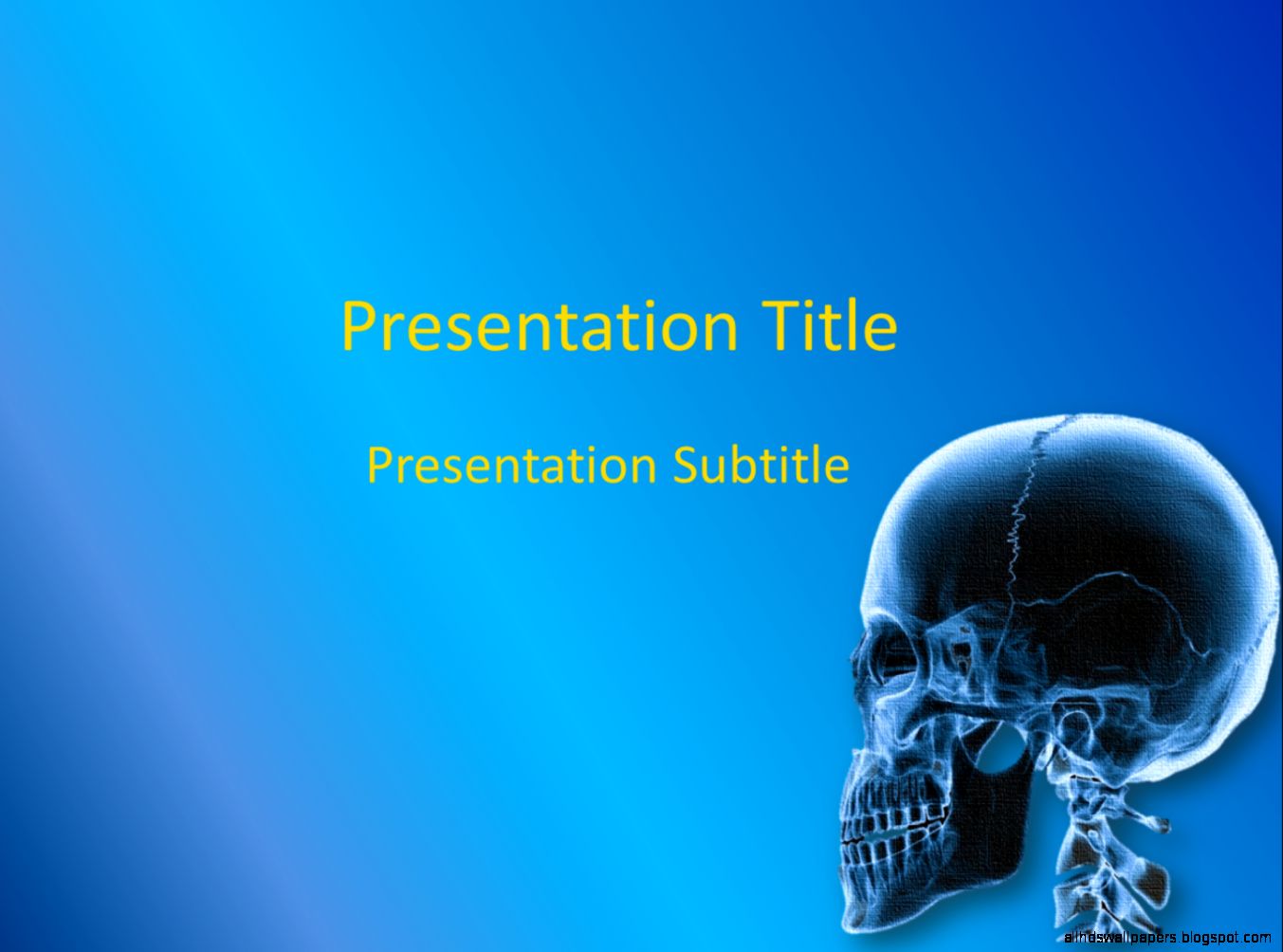 Presentation Title

Presentation Subtitle

allhdswallpapers.blogspot.com